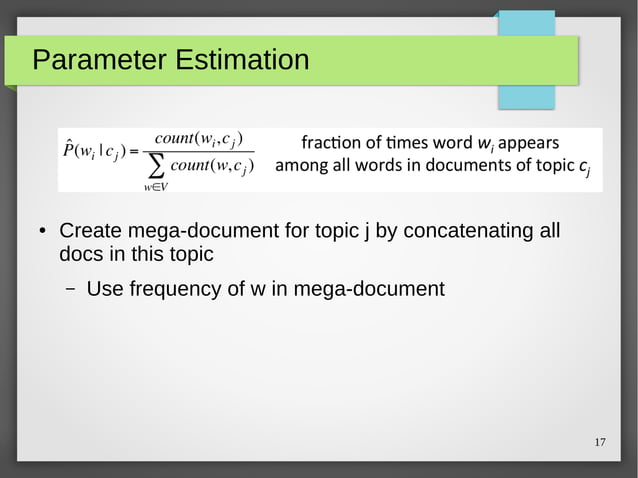 Parameter Estimation

$\hat{P}(w_i \mid c_j) = \frac{count(w_i, c_j)}{\sum_{w \in V} count(w, c_j)}$ fraction of times word $w_i$ appears among all words in documents of topic $c_j$

• Create mega-document for topic j by concatenating all docs in this topic

– Use frequency of w in mega-document

17